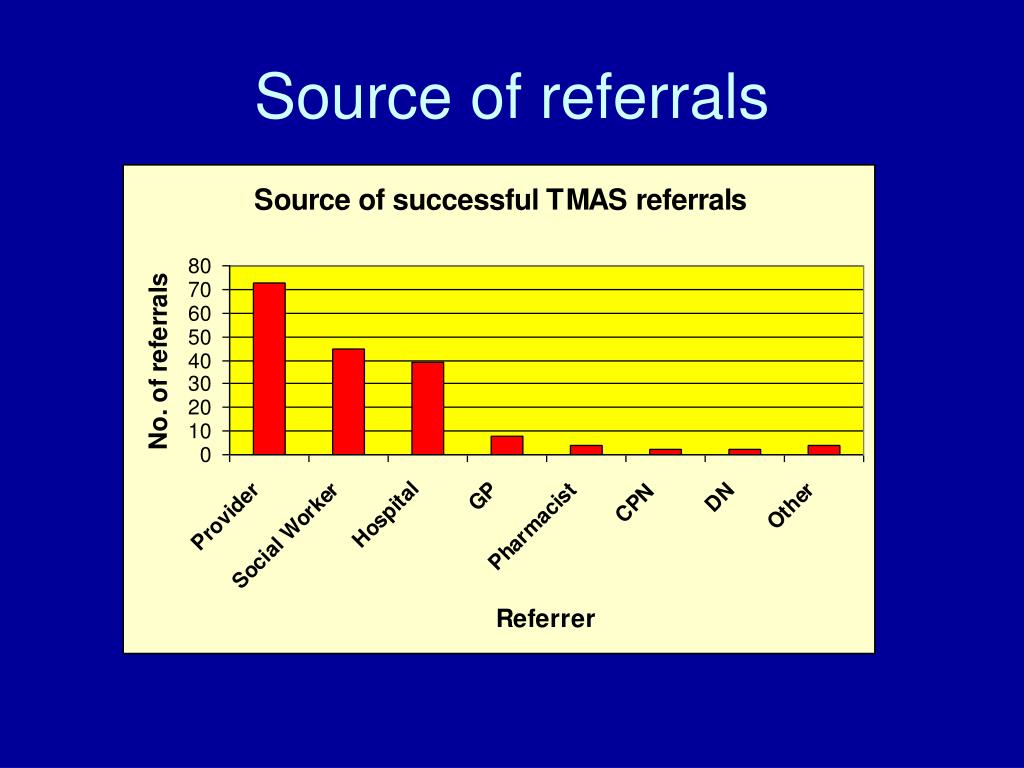 Source of referrals

Source of successful TMAS referrals

No. of referrals

80
70
60
50
40
30
20
10
0

Provider
Social Worker
Hospital
GP
Pharmacist
CPN
DN
Other

Referrer